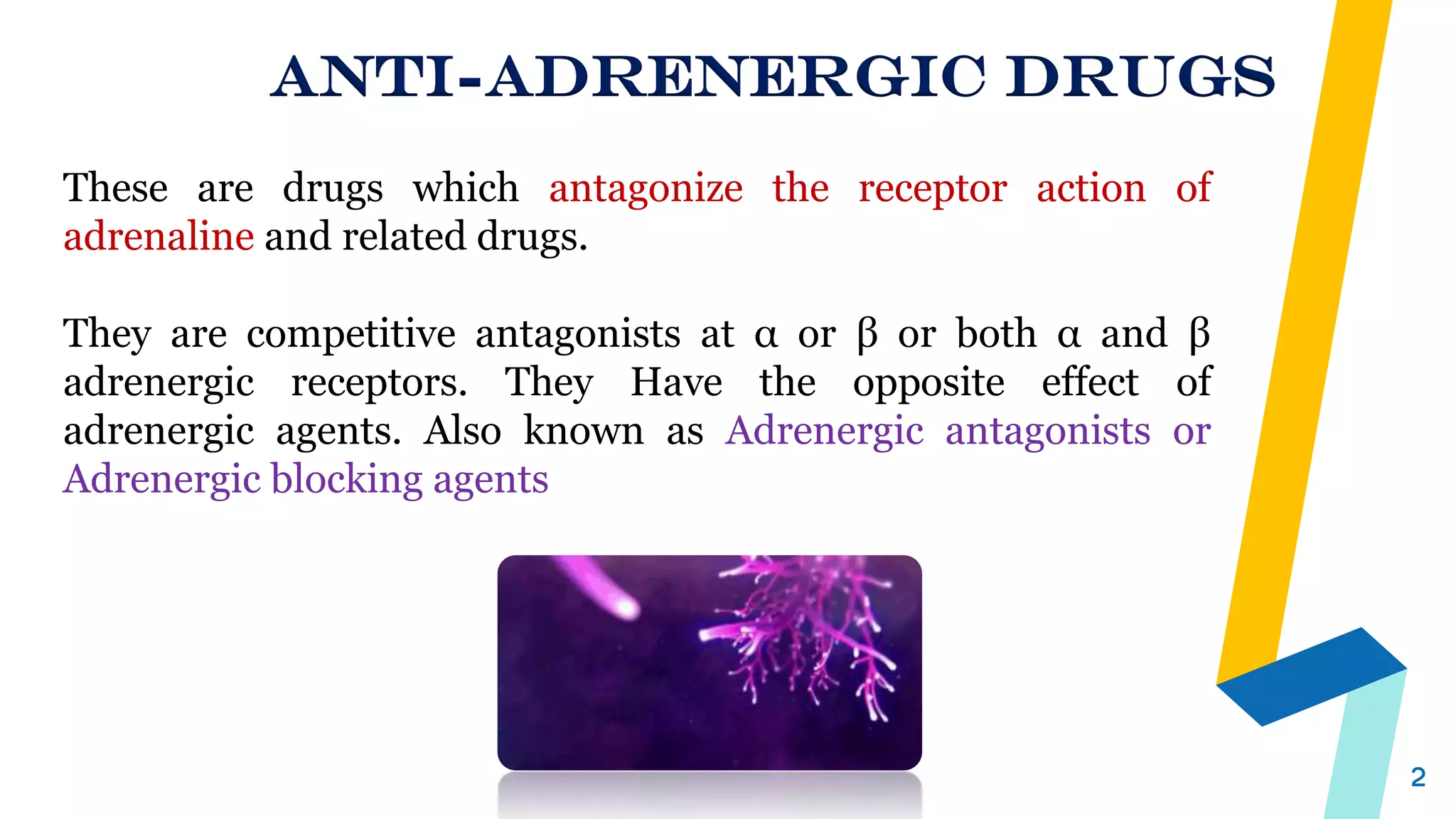 ANTI-ADRENERGIC DRUGS

These are drugs which antagonize the receptor action of adrenaline and related drugs.

They are competitive antagonists at α or β or both α and β adrenergic receptors. They Have the opposite effect of adrenergic agents. Also known as Adrenergic antagonists or Adrenergic blocking agents

2